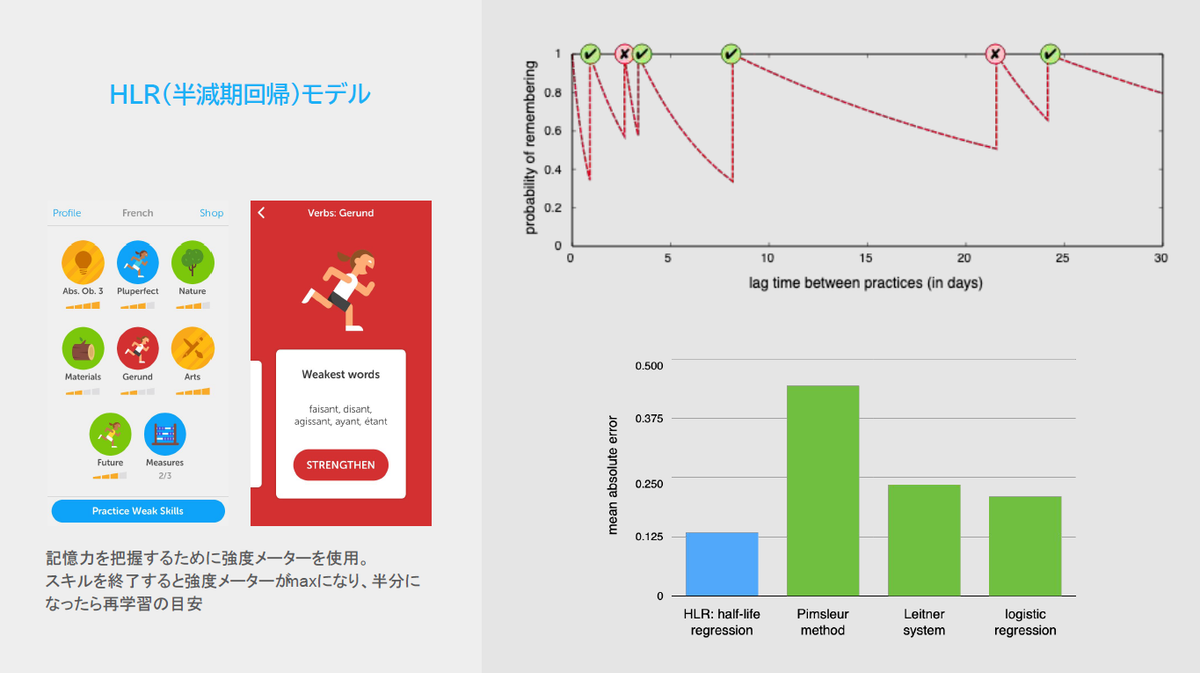 HLR(半減期回帰)モデル

Profile French Shop

Abs. Ob. 3
Pluperfect
Nature
Materials
Gerund
Arts
Future
Measures
2/3

Practice Weak Skills

Verbs: Gerund

Weakest words

faisant, disant, agissant, ayant, étant

STRENGTHEN

記憶力を把握するために強度メーターを使用。
スキルを終了すると強度メーターがmaxになり、半分になったら再学習の目安

probability of remembering
1
0.8
0.6
0.4
0.2
0
0 5 10 15 20 25 30
lag time between practices (in days)

mean absolute error
0.500
0.375
0.250
0.125
0

HLR: half-life regression
Pimsleur method
Leitner system
logistic regression